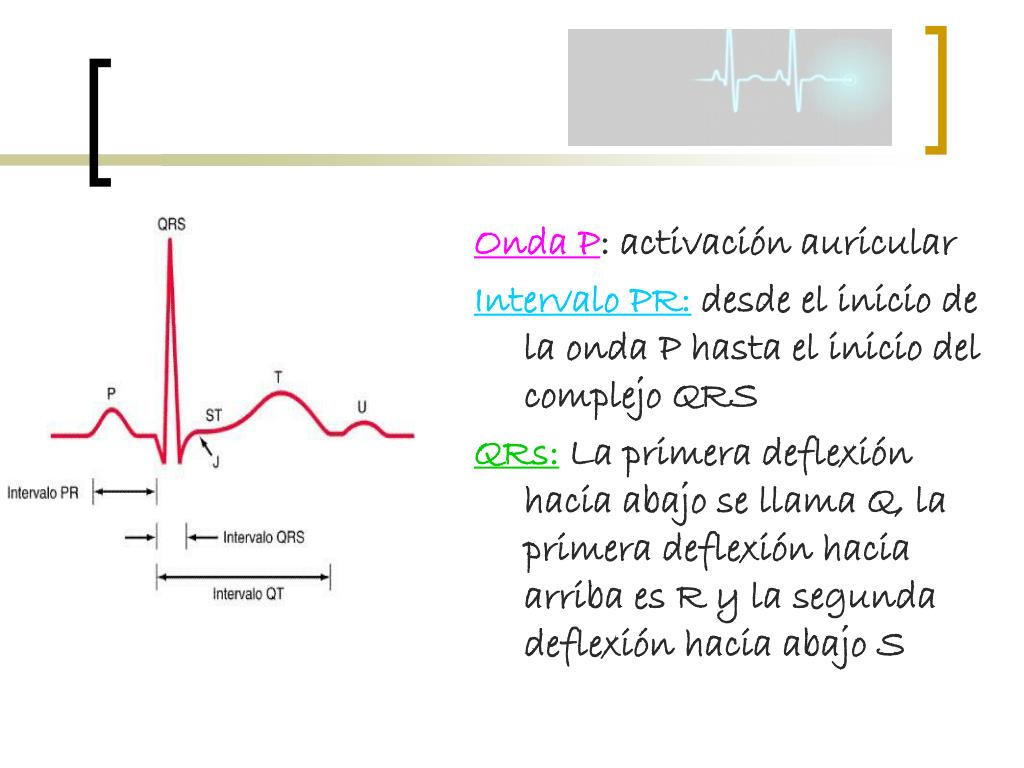 QRS

P

ST

T

U

J

Intervalo PR

Intervalo QRS

Intervalo QT

Onda P: activación auricular

Intervalo PR: desde el inicio de la onda P hasta el inicio del complejo QRS

QRs: La primera deflexión hacia abajo se llama Q, la primera deflexión hacia arriba es R y la segunda deflexión hacia abajo S